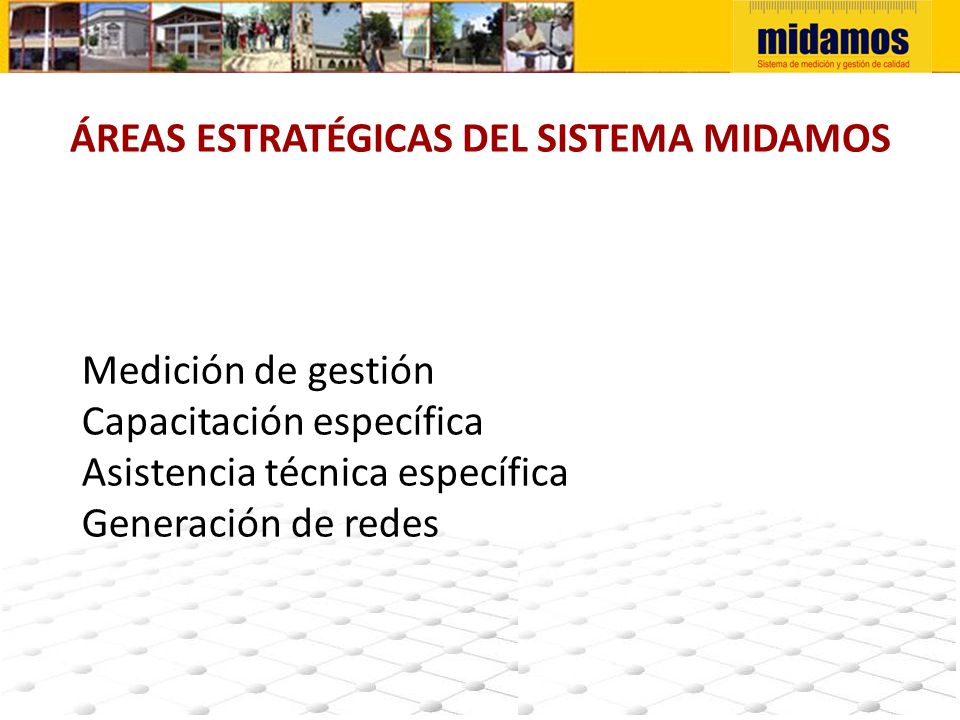 midamos
Sistema de medición y gestión de calidad

ÁREAS ESTRATÉGICAS DEL SISTEMA MIDAMOS

Medición de gestión
Capacitación específica
Asistencia técnica específica
Generación de redes